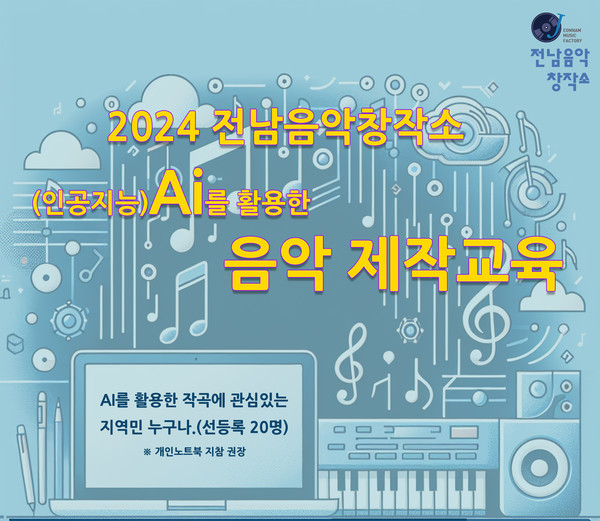 JEONNAM MUSIC FACTORY
전남음악 창작소

2024 전남음악창작소

(인공지능)Ai를 활용한

음악 제작교육

AI를 활용한 작곡에 관심있는 지역민 누구나.(선등록 20명)

※ 개인노트북 지참 권장